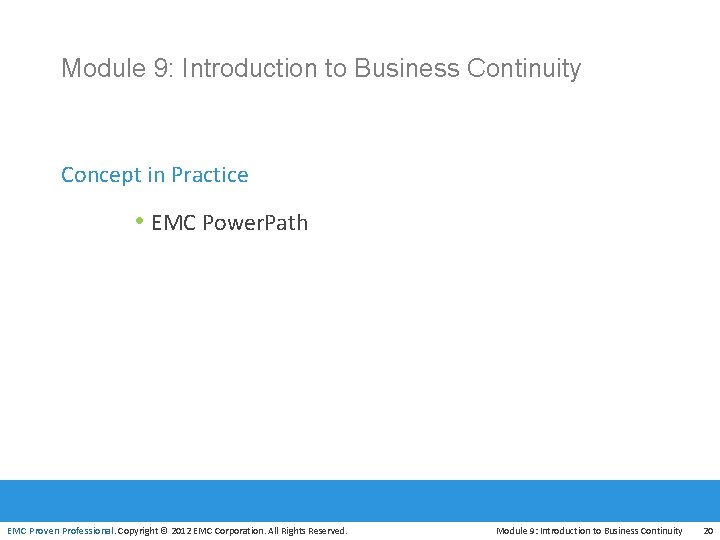 Module 9: Introduction to Business Continuity

Concept in Practice

• EMC PowerPath

EMC Proven Professional. Copyright © 2012 EMC Corporation. All Rights Reserved.

Module 9: Introduction to Business Continuity 20